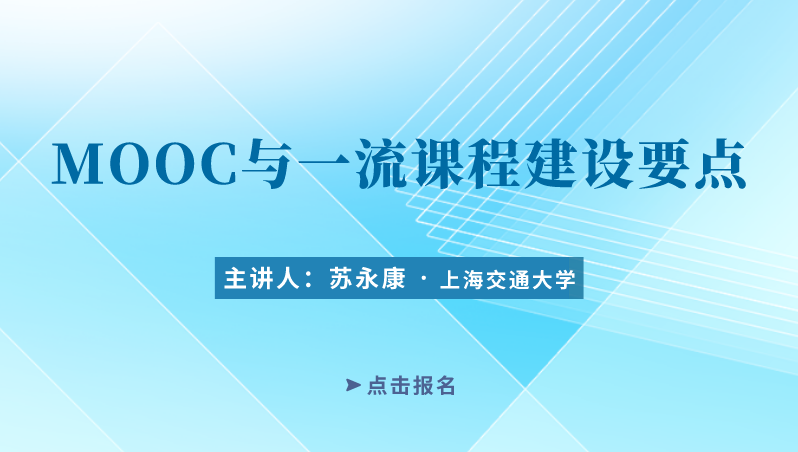 MOOC与一流课程建设要点

主讲人：苏永康 · 上海交通大学

➤点击报名